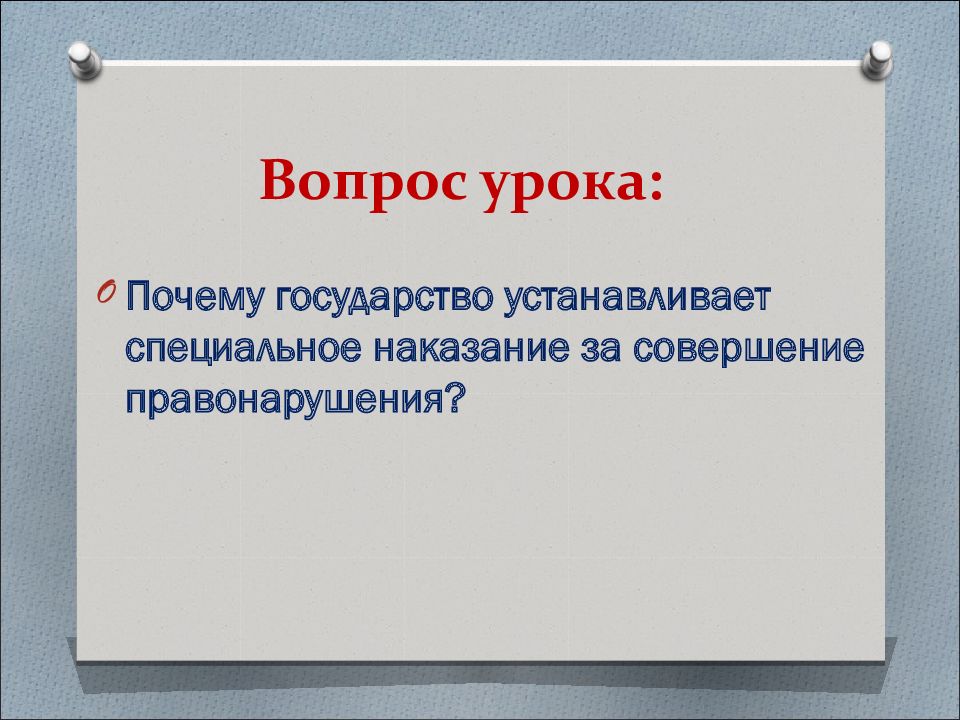 Вопрос урока:

Почему государство устанавливает специальное наказание за совершение правонарушения?